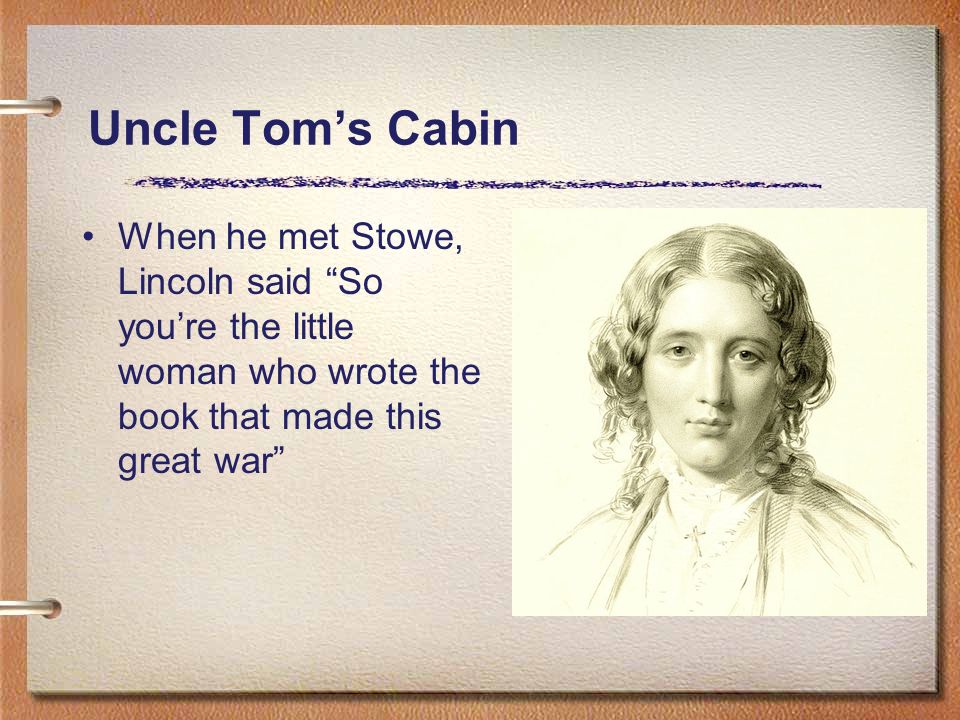 Uncle Tom’s Cabin

• When he met Stowe, Lincoln said “So you’re the little woman who wrote the book that made this great war”